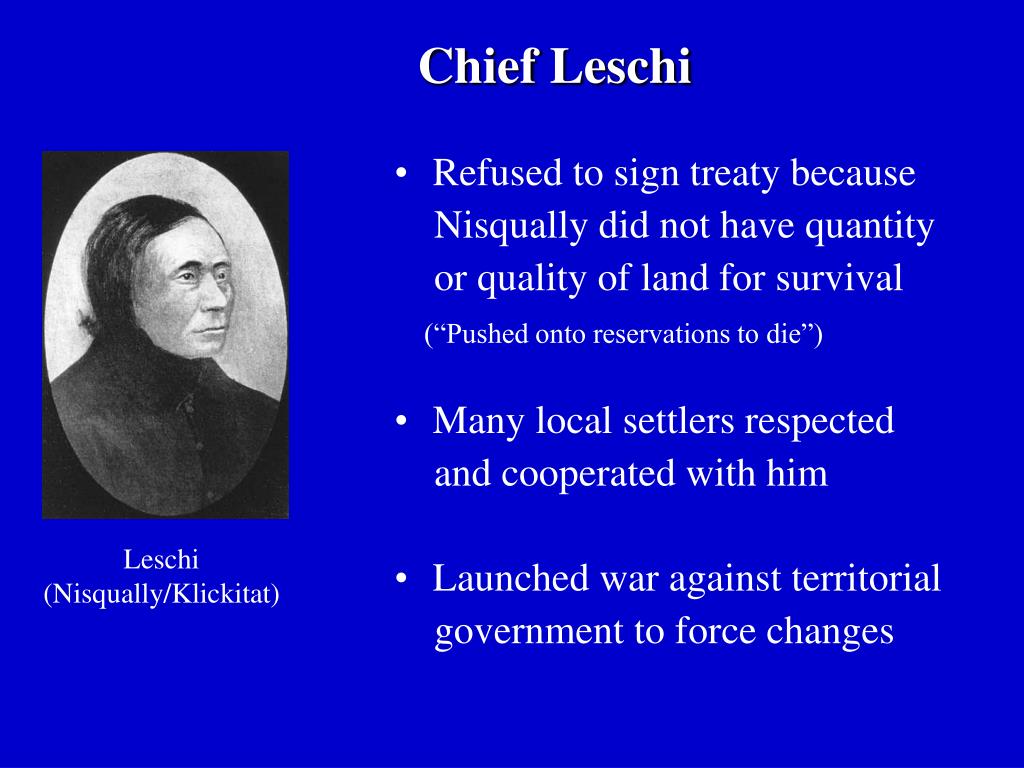 Chief Leschi

Leschi
(Nisqually/Klickitat)

• Refused to sign treaty because Nisqually did not have quantity or quality of land for survival

(“Pushed onto reservations to die”)

• Many local settlers respected and cooperated with him

• Launched war against territorial government to force changes